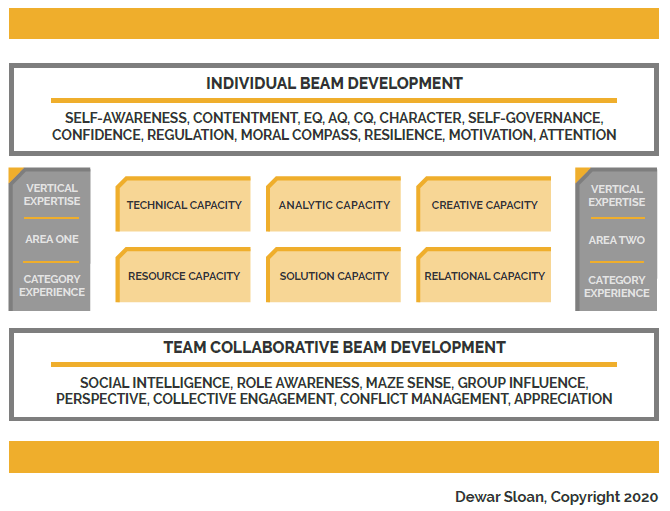 INDIVIDUAL BEAM DEVELOPMENT

SELF-AWARENESS, CONTENTMENT, EQ, AQ, CQ, CHARACTER, SELF-GOVERNANCE, CONFIDENCE, REGULATION, MORAL COMPASS, RESILIENCE, MOTIVATION, ATTENTION

VERTICAL EXPERTISE

AREA ONE

CATEGORY EXPERIENCE

TECHNICAL CAPACITY

ANALYTIC CAPACITY

CREATIVE CAPACITY

RESOURCE CAPACITY

SOLUTION CAPACITY

RELATIONAL CAPACITY

VERTICAL EXPERTISE

AREA TWO

CATEGORY EXPERIENCE

TEAM COLLABORATIVE BEAM DEVELOPMENT

SOCIAL INTELLIGENCE, ROLE AWARENESS, MAZE SENSE, GROUP INFLUENCE, PERSPECTIVE, COLLECTIVE ENGAGEMENT, CONFLICT MANAGEMENT, APPRECIATION

Dewar Sloan, Copyright 2020